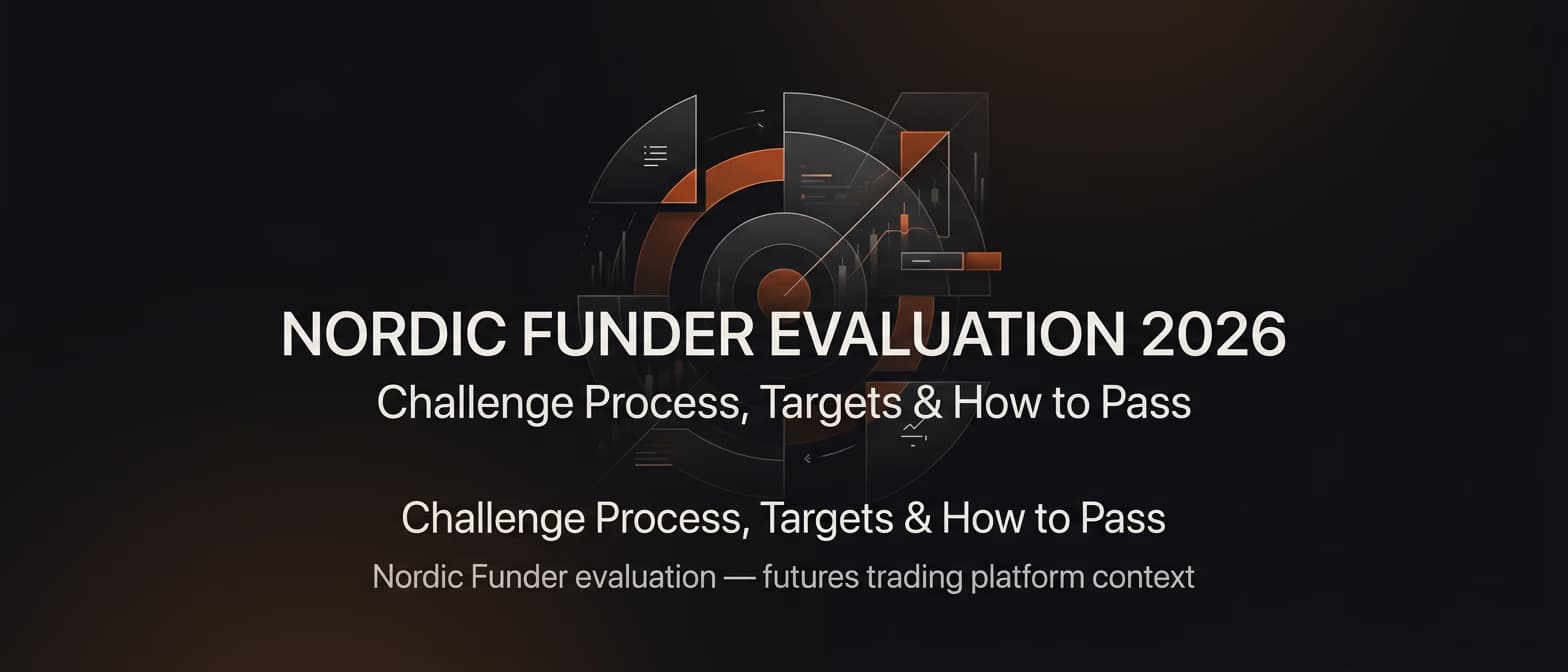 NORDIC FUNDER EVALUATION 2026
Challenge Process, Targets & How to Pass

Challenge Process, Targets & How to Pass
Nordic Funder evaluation — futures trading platform context